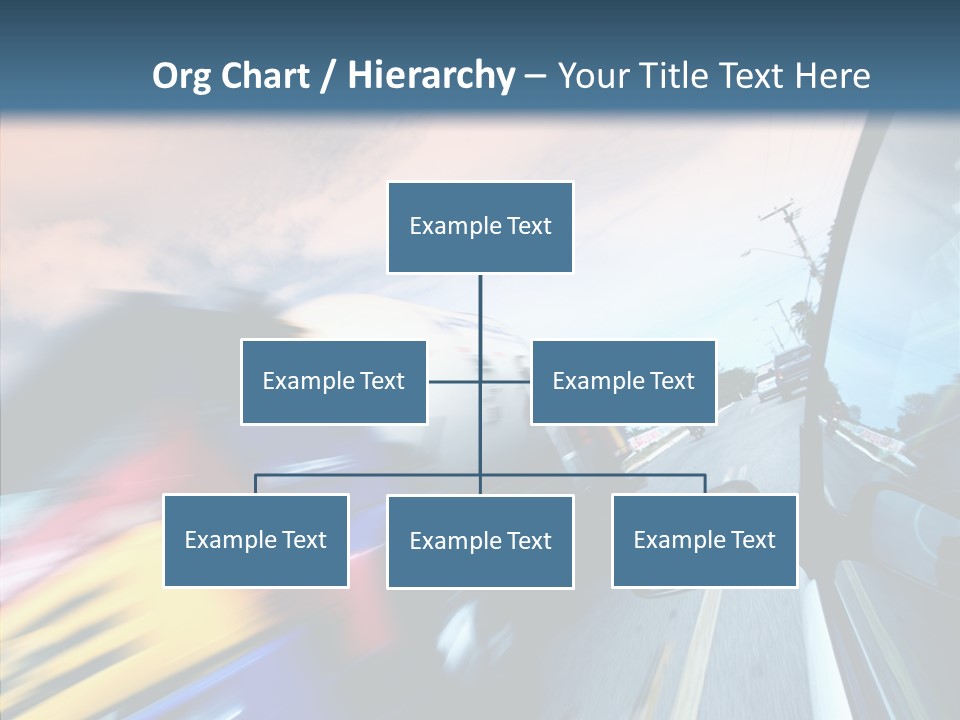 Org Chart / Hierarchy – Your Title Text Here

Example Text

Example Text

Example Text

Example Text

Example Text

Example Text